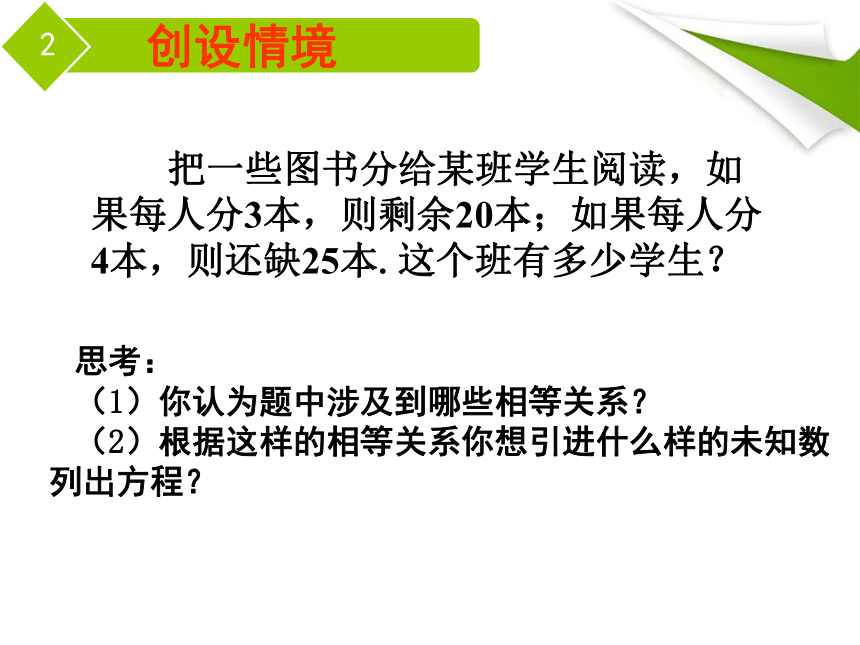 2 创设情境

把一些图书分给某班学生阅读，如果每人分3本，则剩余20本；如果每人分4本，则还缺25本. 这个班有多少学生？

思考：
（1）你认为题中涉及到哪些相等关系？
（2）根据这样的相等关系你想引进什么样的未知数列出方程？